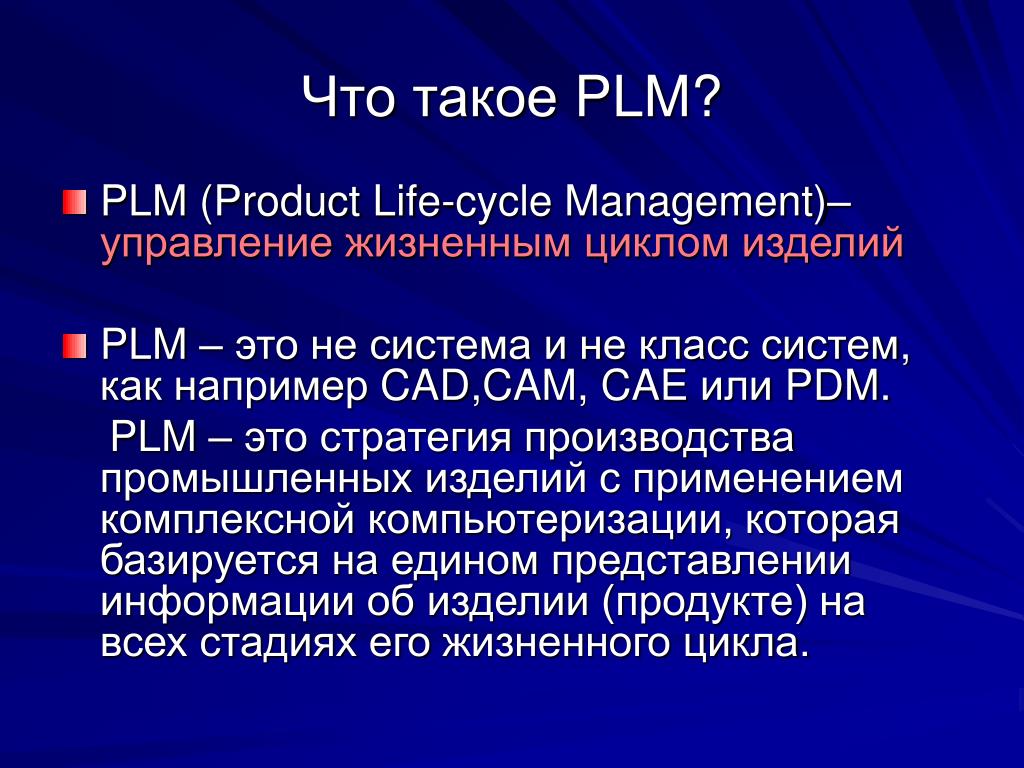 Что такое PLM?

PLM (Product Life-cycle Management)– управление жизненным циклом изделий

PLM – это не система и не класс систем, как например CAD,CAM, CAE или PDM.
PLM – это стратегия производства промышленных изделий с применением комплексной компьютеризации, которая базируется на едином представлении информации об изделии (продукте) на всех стадиях его жизненного цикла.